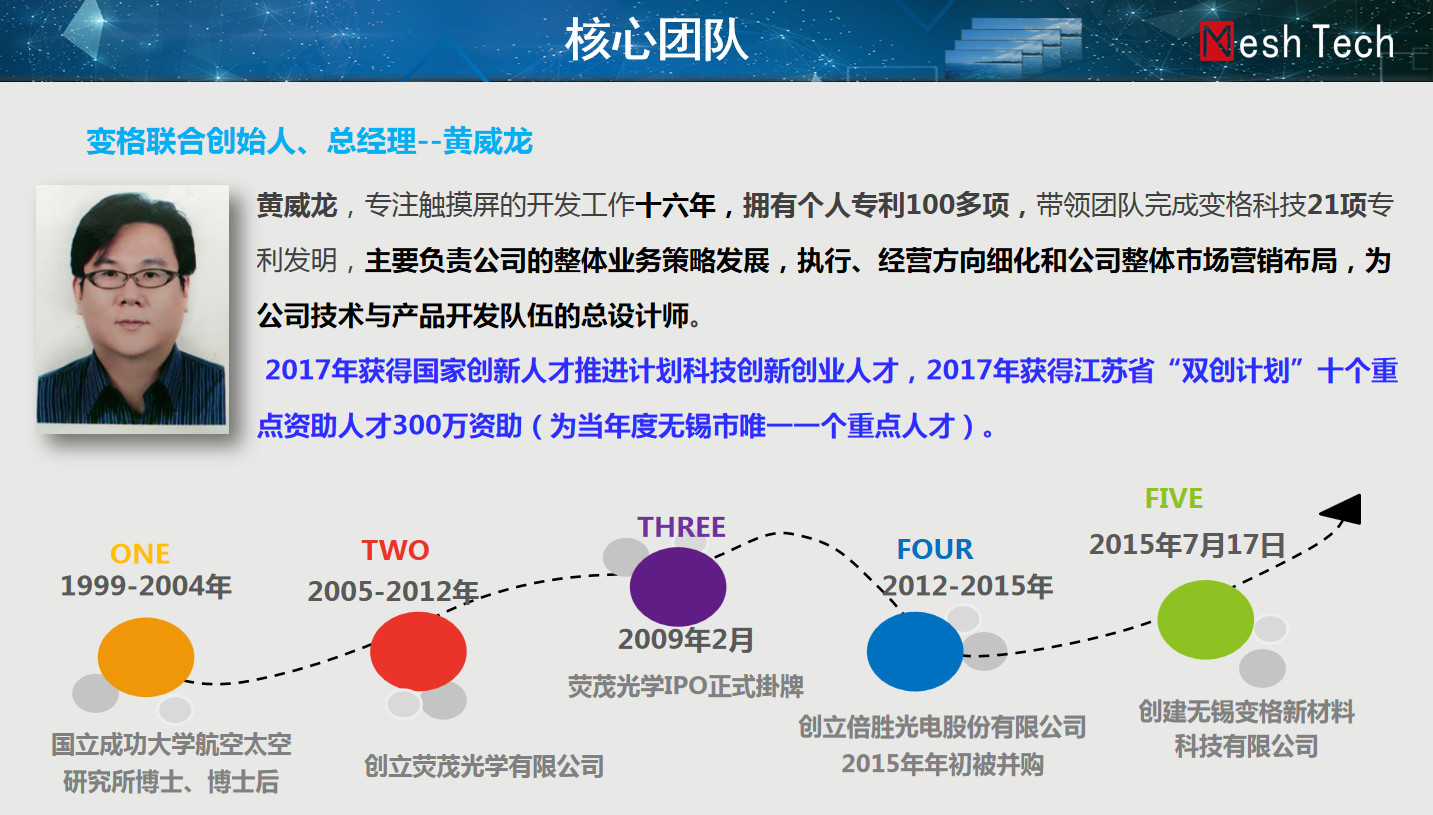 核心团队

Mesh Tech

变格联合创始人、总经理--黄威龙

黄威龙，专注触摸屏的开发工作十六年，拥有个人专利100多项，带领团队完成变格科技21项专利发明，主要负责公司的整体业务策略发展，执行、经营方向细化和公司整体市场营销布局，为公司技术与产品开发队伍的总设计师。

2017年获得国家创新人才推进计划科技创新创业人才，2017年获得江苏省“双创计划”十个重点资助人才300万资助（为当年度无锡市唯一一个重点人才）。

ONE
1999-2004年
国立成功大学航空太空研究所博士、博士后

TWO
2005-2012年
创立荧茂光学有限公司

THREE
2009年2月
荧茂光学IPO正式掛牌

FOUR
2012-2015年
创立倍胜光电股份有限公司
2015年年初被并购

FIVE
2015年7月17日
创建无锡变格新材料科技有限公司